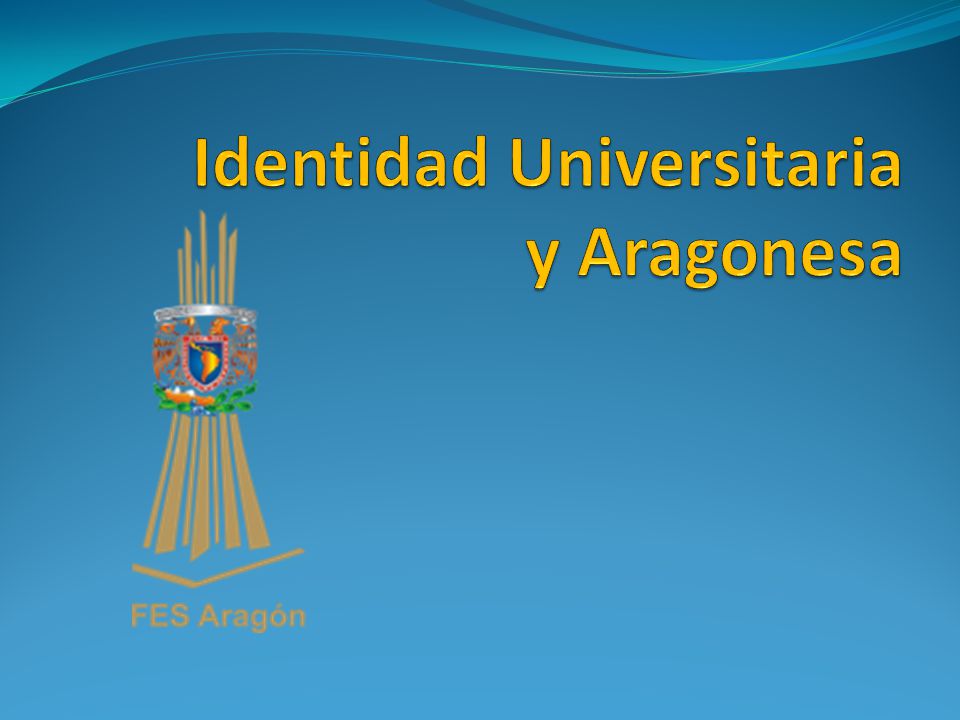 Identidad Universitaria y Aragonesa

FES Aragón